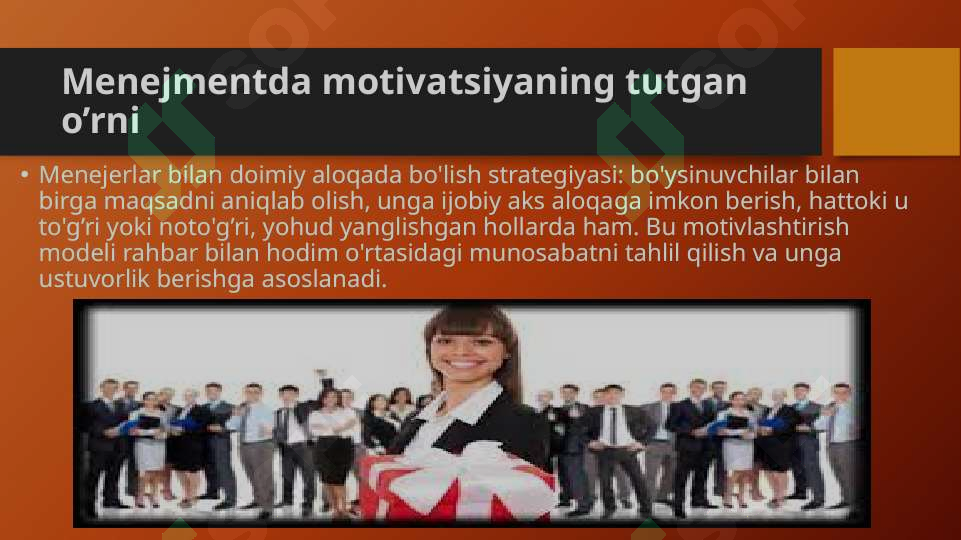 Menejmentda motivatsiyaning tutgan o’rni

• Menejerlar bilan doimiy aloqada bo'lish strategiyasi: bo'ysinuvchilar bilan birga maqsadni aniqlab olish, unga ijobiy aks aloqaga imkon berish, hattoki u to'g’ri yoki noto'g’ri, yohud yanglishgan hollarda ham. Bu motivlashtirish modeli rahbar bilan hodim o'rtasidagi munosabatni tahlil qilish va unga ustuvorlik berishga asoslanadi.